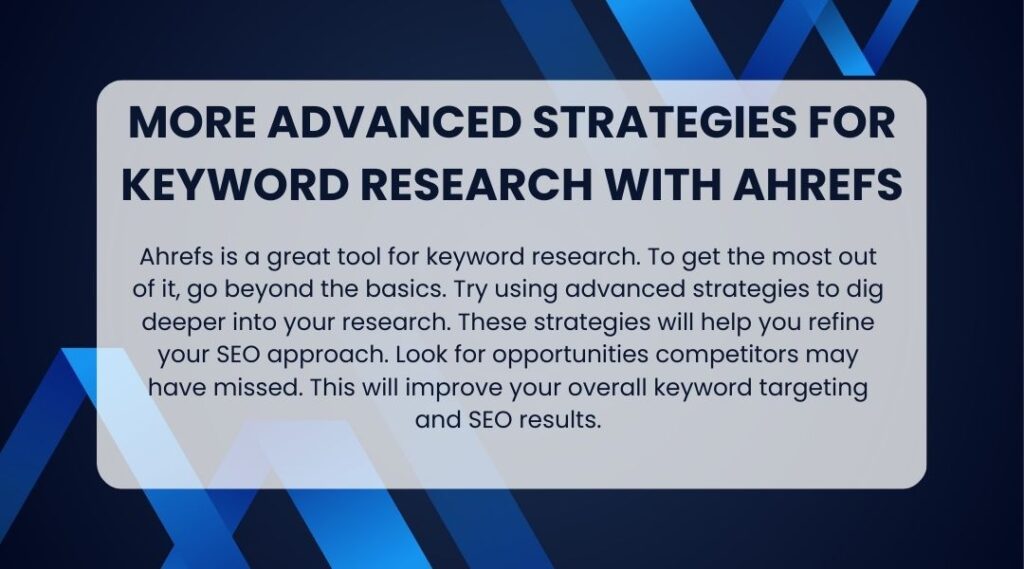 MORE ADVANCED STRATEGIES FOR KEYWORD RESEARCH WITH AHREFS

Ahrefs is a great tool for keyword research. To get the most out of it, go beyond the basics. Try using advanced strategies to dig deeper into your research. These strategies will help you refine your SEO approach. Look for opportunities competitors may have missed. This will improve your overall keyword targeting and SEO results.